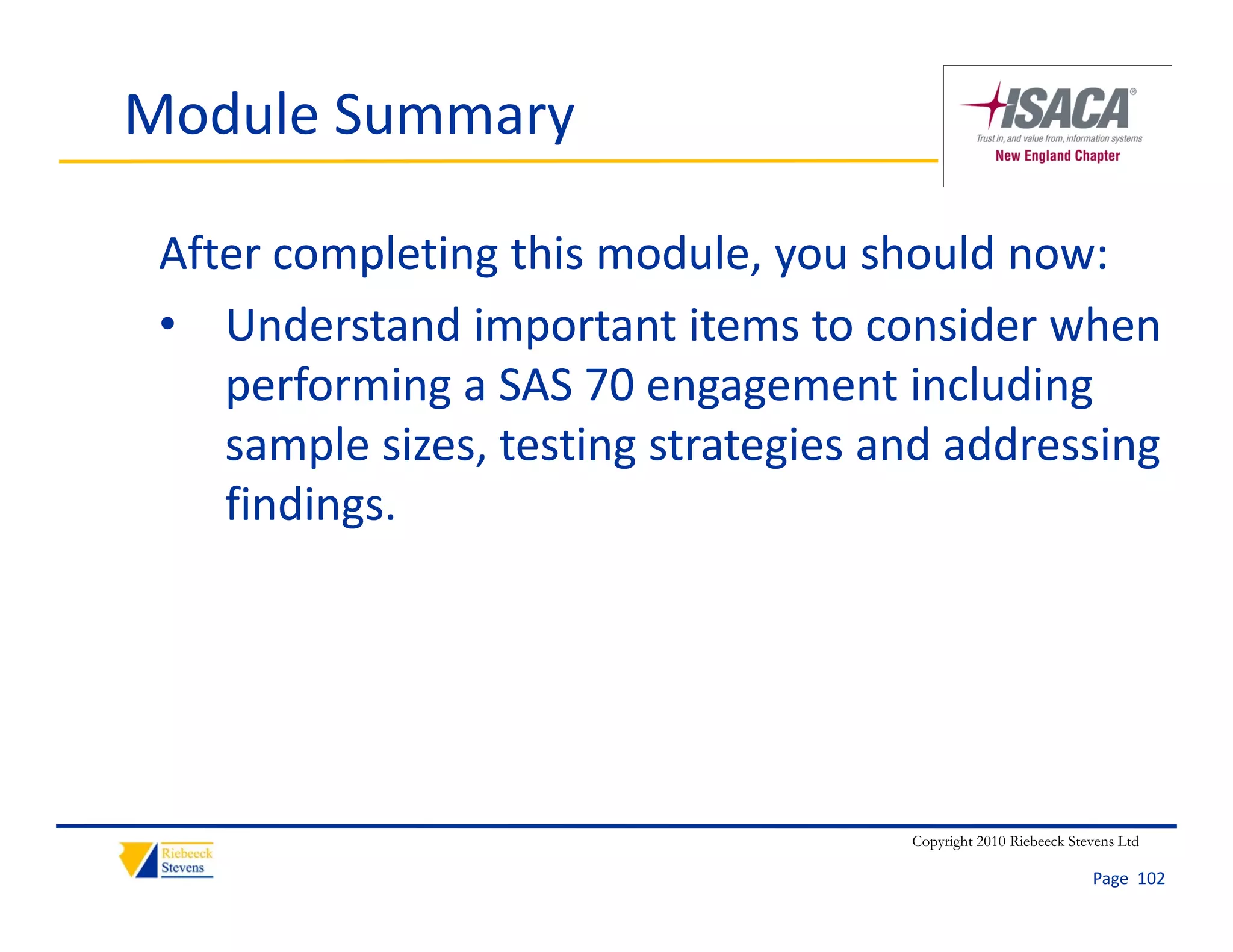 Module Summary

ISACA®
Trust in, and value from, information systems
New England Chapter

After completing this module, you should now:

• Understand important items to consider when performing a SAS 70 engagement including sample sizes, testing strategies and addressing findings.

Riebeeck Stevens

Copyright 2010 Riebeeck Stevens Ltd

Page 102